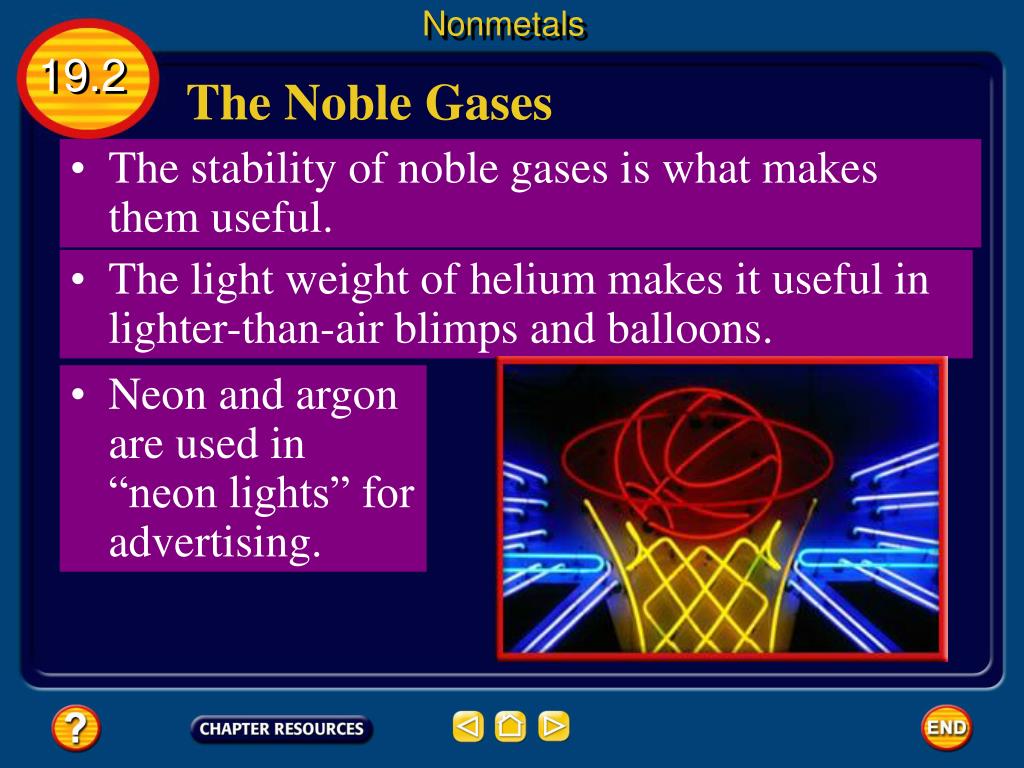 Nonmetals

19.2

The Noble Gases

• The stability of noble gases is what makes them useful.

• The light weight of helium makes it useful in lighter-than-air blimps and balloons.

• Neon and argon are used in “neon lights” for advertising.

?

CHAPTER RESOURCES

END